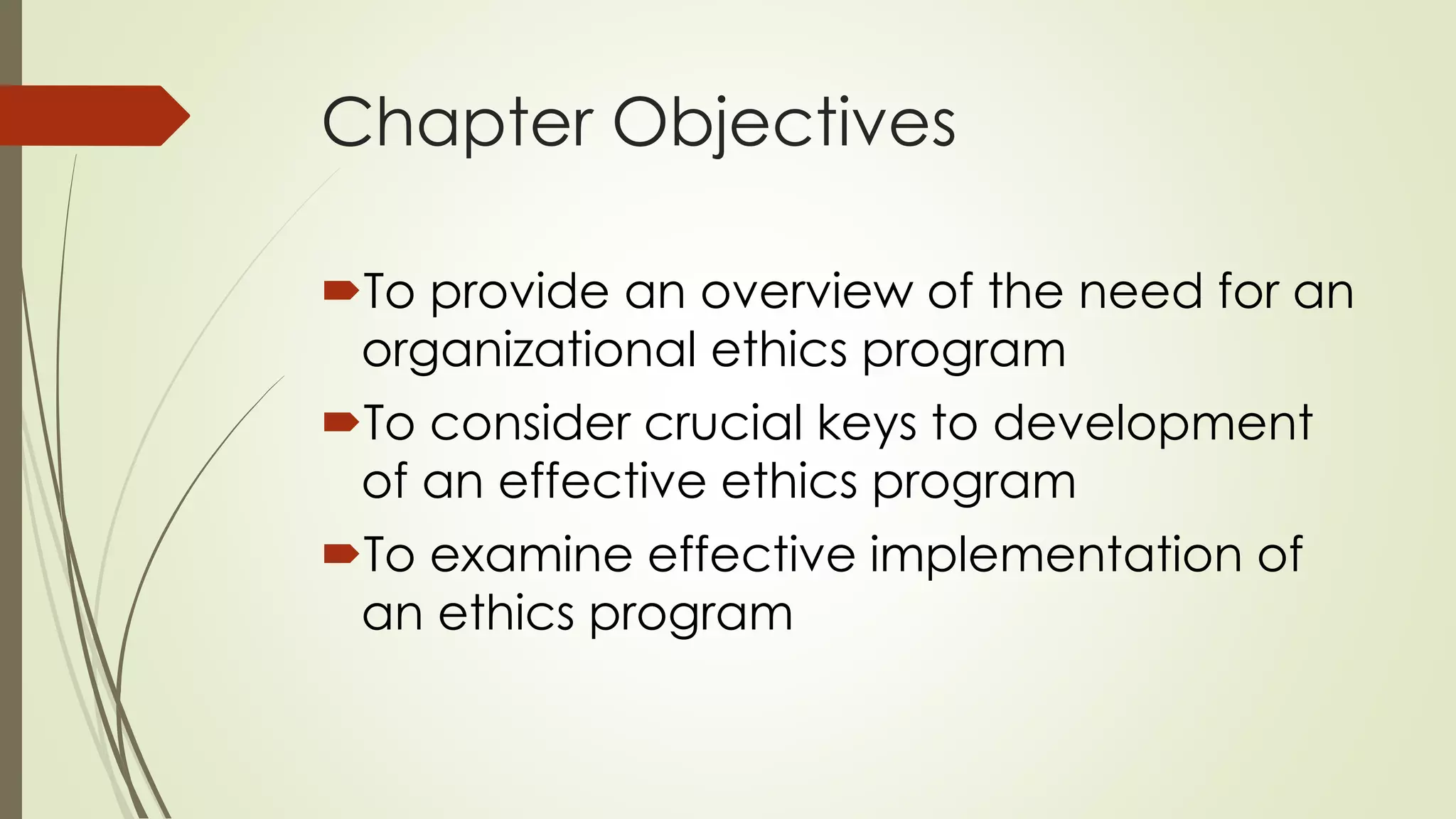 Chapter Objectives

To provide an overview of the need for an organizational ethics program

To consider crucial keys to development of an effective ethics program

To examine effective implementation of an ethics program